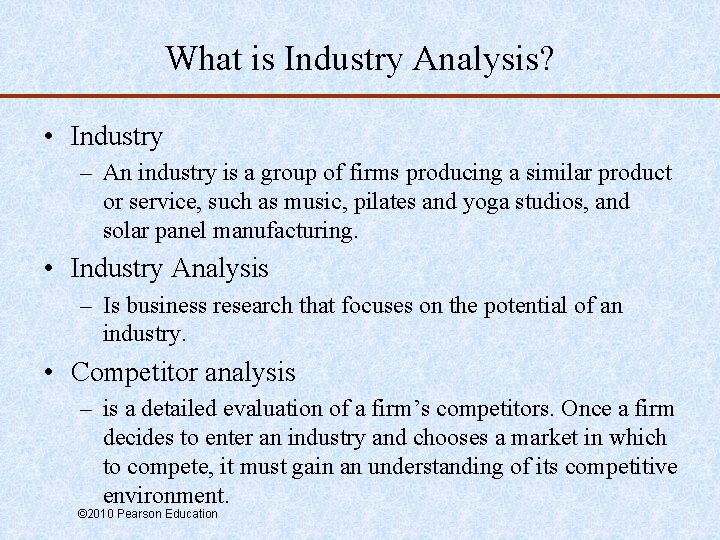 What is Industry Analysis?

• Industry
– An industry is a group of firms producing a similar product or service, such as music, pilates and yoga studios, and solar panel manufacturing.

• Industry Analysis
– Is business research that focuses on the potential of an industry.

• Competitor analysis
– is a detailed evaluation of a firm's competitors. Once a firm decides to enter an industry and chooses a market in which to compete, it must gain an understanding of its competitive environment.

©2010 Pearson Education